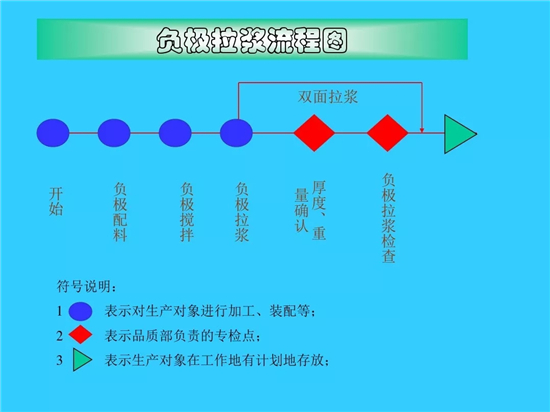 负极拉浆流程图

双面拉浆

开始

负极配料

负极搅拌

负极拉浆

厚度、重量确认

负极拉浆检查

符号说明：

1 表示对生产对象进行加工、装配等；

2 表示品质部负责的专检点；

3 表示生产对象在工作地有计划地存放；